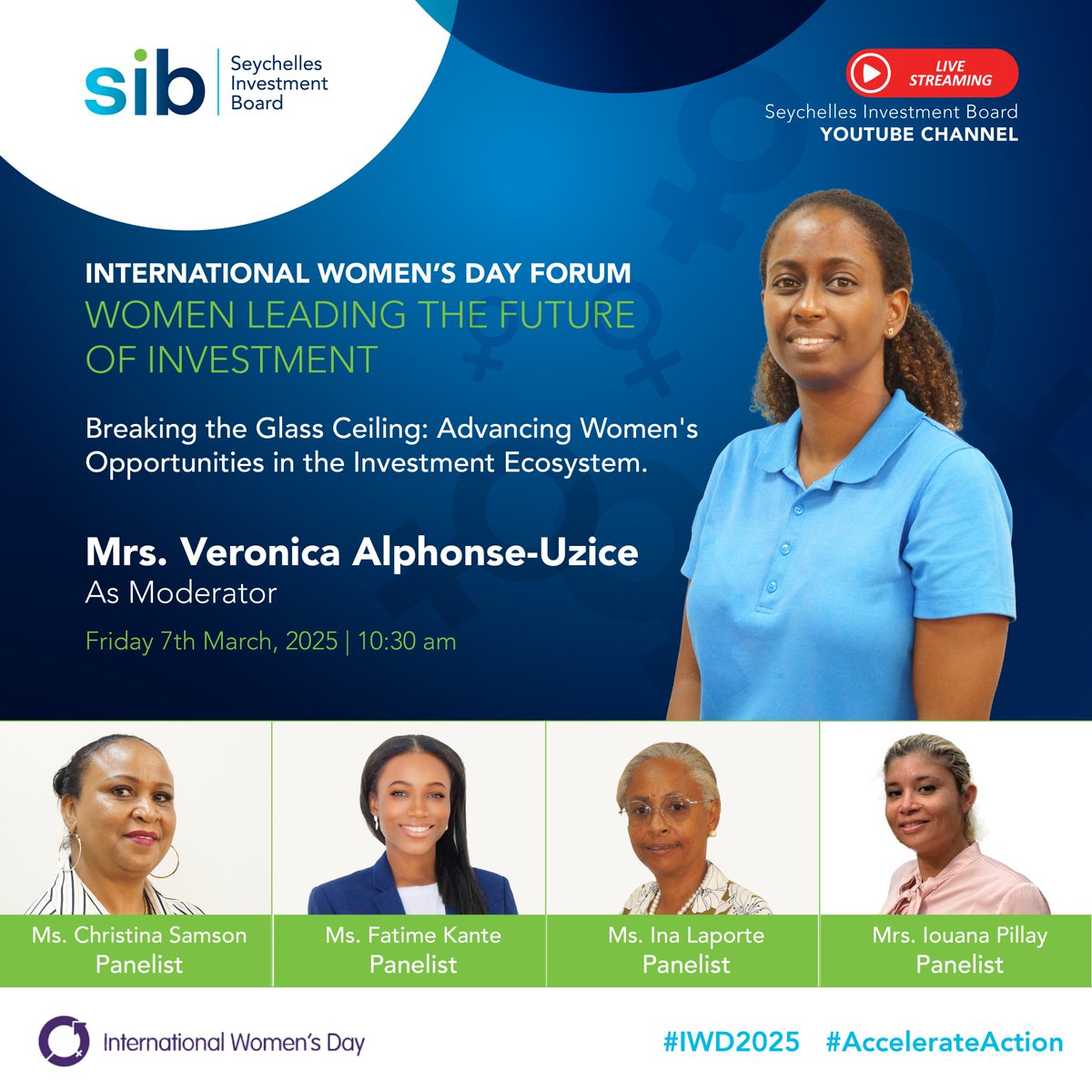 sib Seychelles Investment Board

LIVE STREAMING
Seychelles Investment Board
YOUTUBE CHANNEL

INTERNATIONAL WOMEN'S DAY FORUM
WOMEN LEADING THE FUTURE OF INVESTMENT

Breaking the Glass Ceiling: Advancing Women's Opportunities in the Investment Ecosystem.

Mrs. Veronica Alphonse-Uzice
As Moderator

Friday 7th March, 2025 | 10:30 am

Ms. Christina Samson
Panelist

Ms. Fatime Kante
Panelist

Ms. Ina Laporte
Panelist

Mrs. Iouana Pillay
Panelist

International Women's Day

#IWD2025 #AccelerateAction